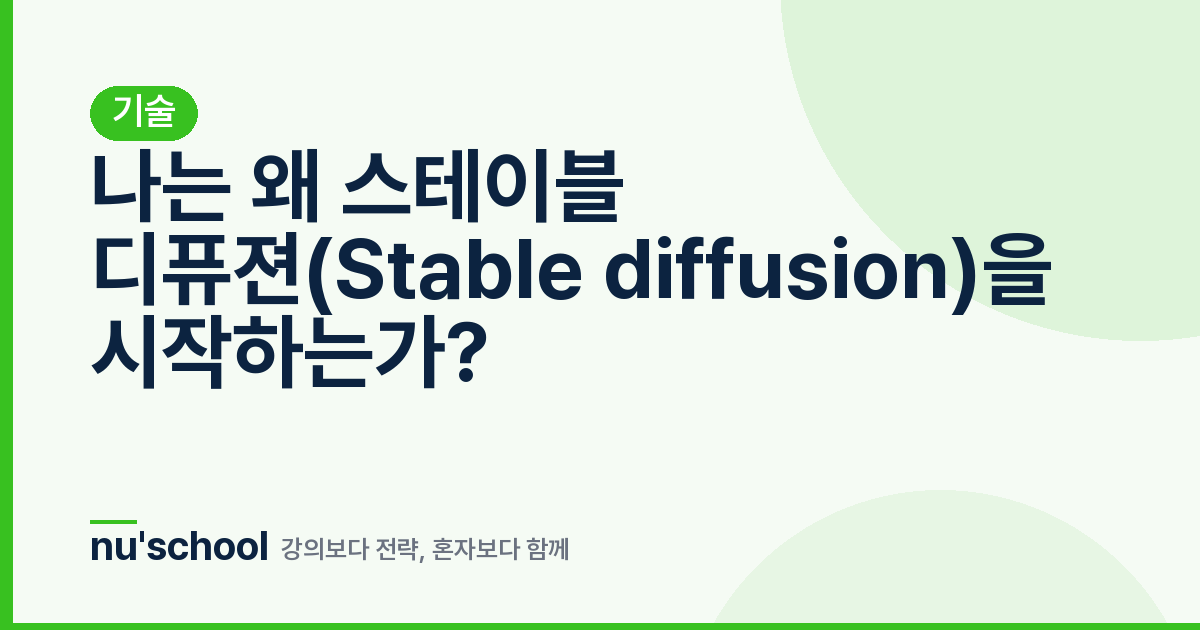 기술

나는 왜 스테이블 디퓨젼(Stable diffusion)을 시작하는가?

nu'school 강의보다 전략, 혼자보다 함께